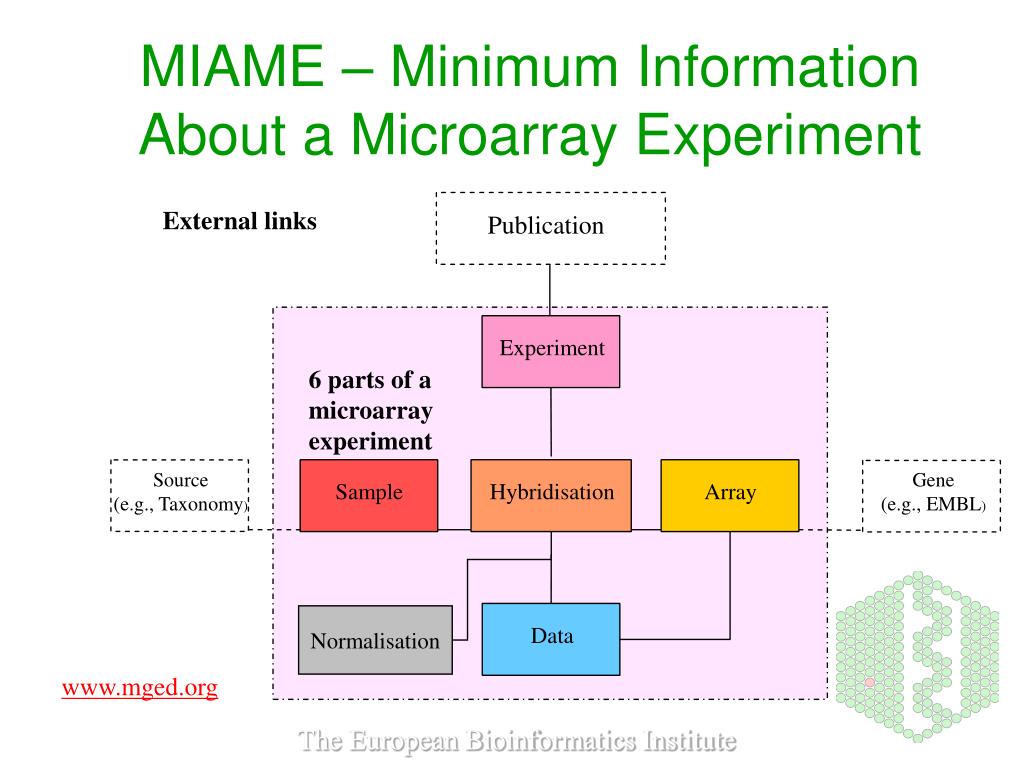 MIAME – Minimum Information About a Microarray Experiment

External links

Publication

Experiment

6 parts of a microarray experiment

Source (e.g., Taxonomy)

Sample

Hybridisation

Array

Gene (e.g., EMBL)

Normalisation

Data

www.mged.org

The European Bioinformatics Institute